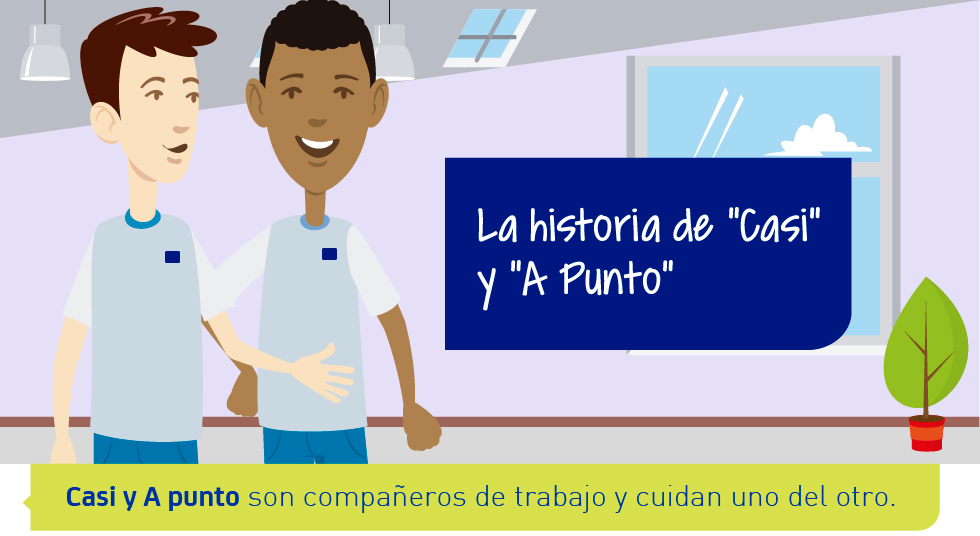 La historia de "Casi" y "A Punto"

Casi y A punto son compañeros de trabajo y cuidan uno del otro.